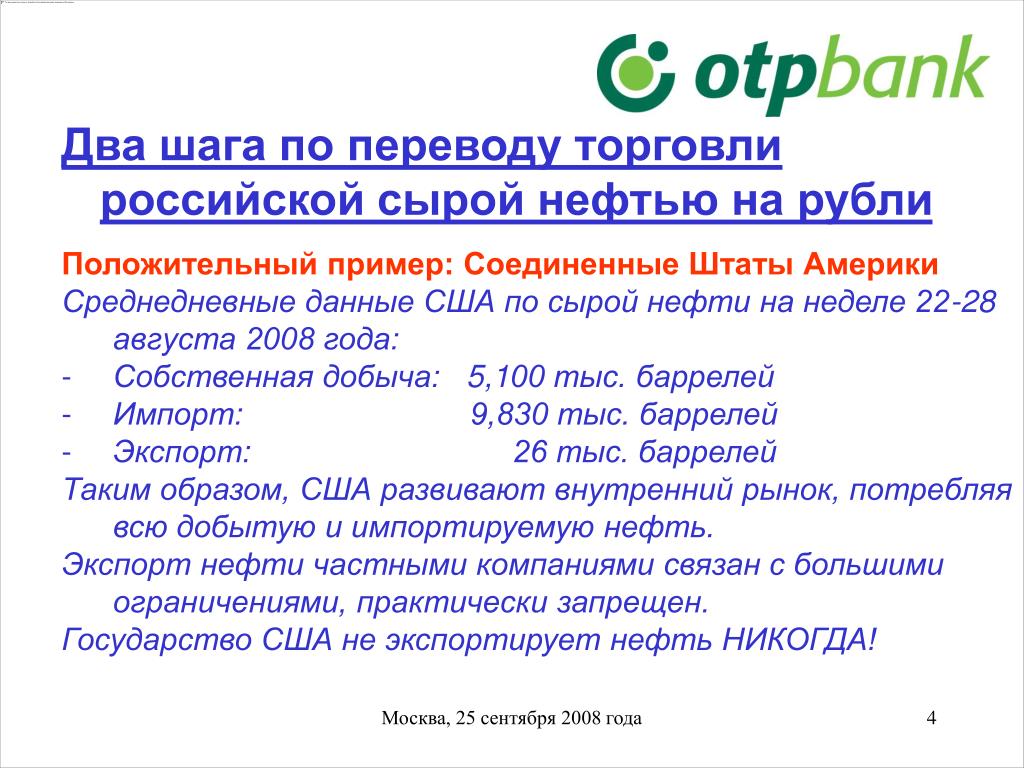 otpbank

Два шага по переводу торговли российской сырой нефтью на рубли

Положительный пример: Соединенные Штаты Америки
Среднедневные данные США по сырой нефти на неделе 22-28 августа 2008 года:
- Собственная добыча: 5,100 тыс. баррелей
- Импорт: 9,830 тыс. баррелей
- Экспорт: 26 тыс. баррелей
Таким образом, США развивают внутренний рынок, потребляя всю добытую и импортируемую нефть.
Экспорт нефти частными компаниями связан с большими ограничениями, практически запрещен.
Государство США не экспортирует нефть НИКОГДА!

Москва, 25 сентября 2008 года

4